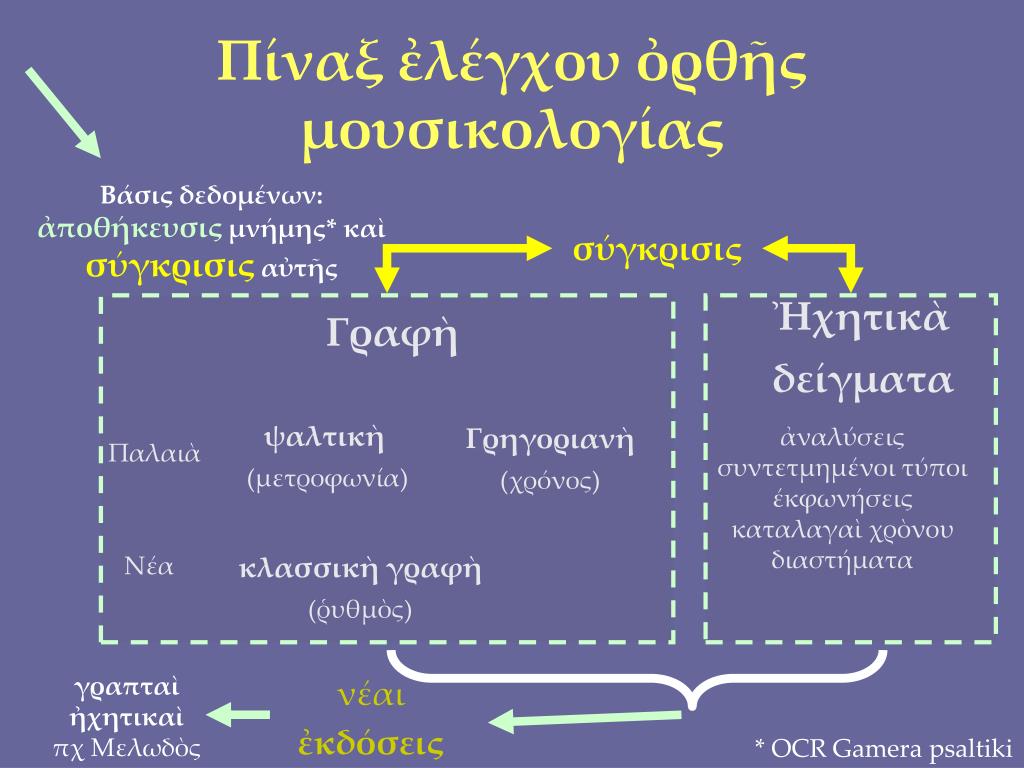 Πίναξ ἐλέγχου ὀρθῆς μουσικολογίας

Βάσις δεδομένων: ἀποθήκευσις μνήμης* καὶ σύγκρισις αὐτῆς

σύγκρισις

Γραφὴ

Παλαιὰ

ψαλτικὴ
(μετροφωνία)

Γρηγοριανὴ
(χρόνος)

Νέα

κλασσικὴ γραφὴ
(ῥυθμὸς)

Ἠχητικὰ δείγματα

ἀναλύσεις
συντετμημένοι τύποι
ἐκφωνήσεις
καταλαγαὶ χρὸνου
διαστήματα

γραπταὶ ἠχητικαὶ
πχ Μελωδὸς

νέαι ἐκδόσεις

* OCR Gamera psaltiki